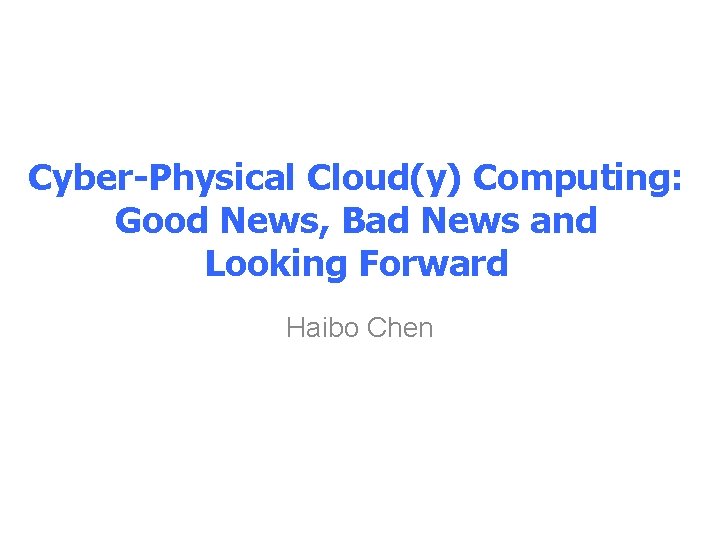 Cyber-Physical Cloud(y) Computing: Good News, Bad News and Looking Forward

Haibo Chen